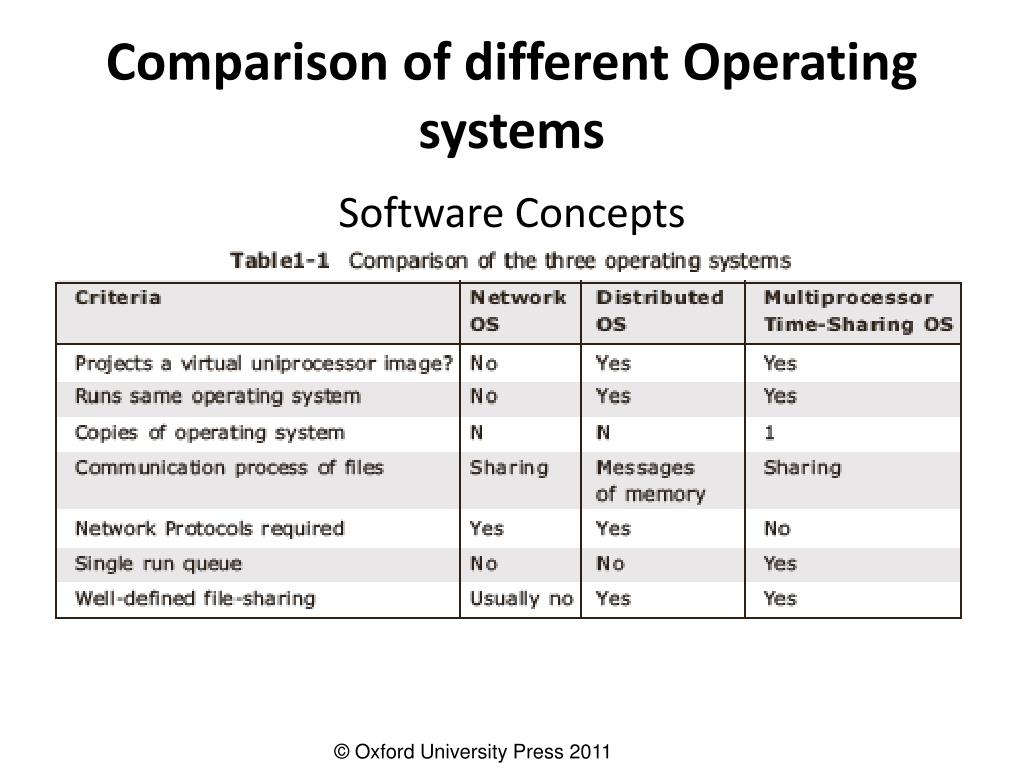 Comparison of different Operating systems

Software Concepts

Table1-1 Comparison of the three operating systems

| Criteria | Network OS | Distributed OS | Multiprocessor Time-Sharing OS |
|---|---|---|---|
| Projects a virtual uniprocessor image? | No | Yes | Yes |
| Runs same operating system | No | Yes | Yes |
| Copies of operating system | N | N | 1 |
| Communication process of files | Sharing | Messages of memory | Sharing |
| Network Protocols required | Yes | Yes | No |
| Single run queue | No | No | Yes |
| Well-defined file-sharing | Usually no | Yes | Yes |

© Oxford University Press 2011